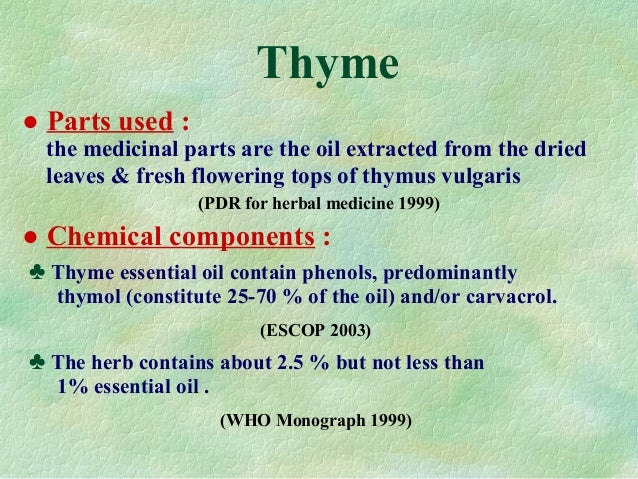 Thyme

● Parts used :
the medicinal parts are the oil extracted from the dried leaves & fresh flowering tops of thymus vulgaris
(PDR for herbal medicine 1999)

● Chemical components :

♣ Thyme essential oil contain phenols, predominantly thymol (constitute 25-70 % of the oil) and/or carvacrol.
(ESCOP 2003)

♣ The herb contains about 2.5 % but not less than 1% essential oil .
(WHO Monograph 1999)